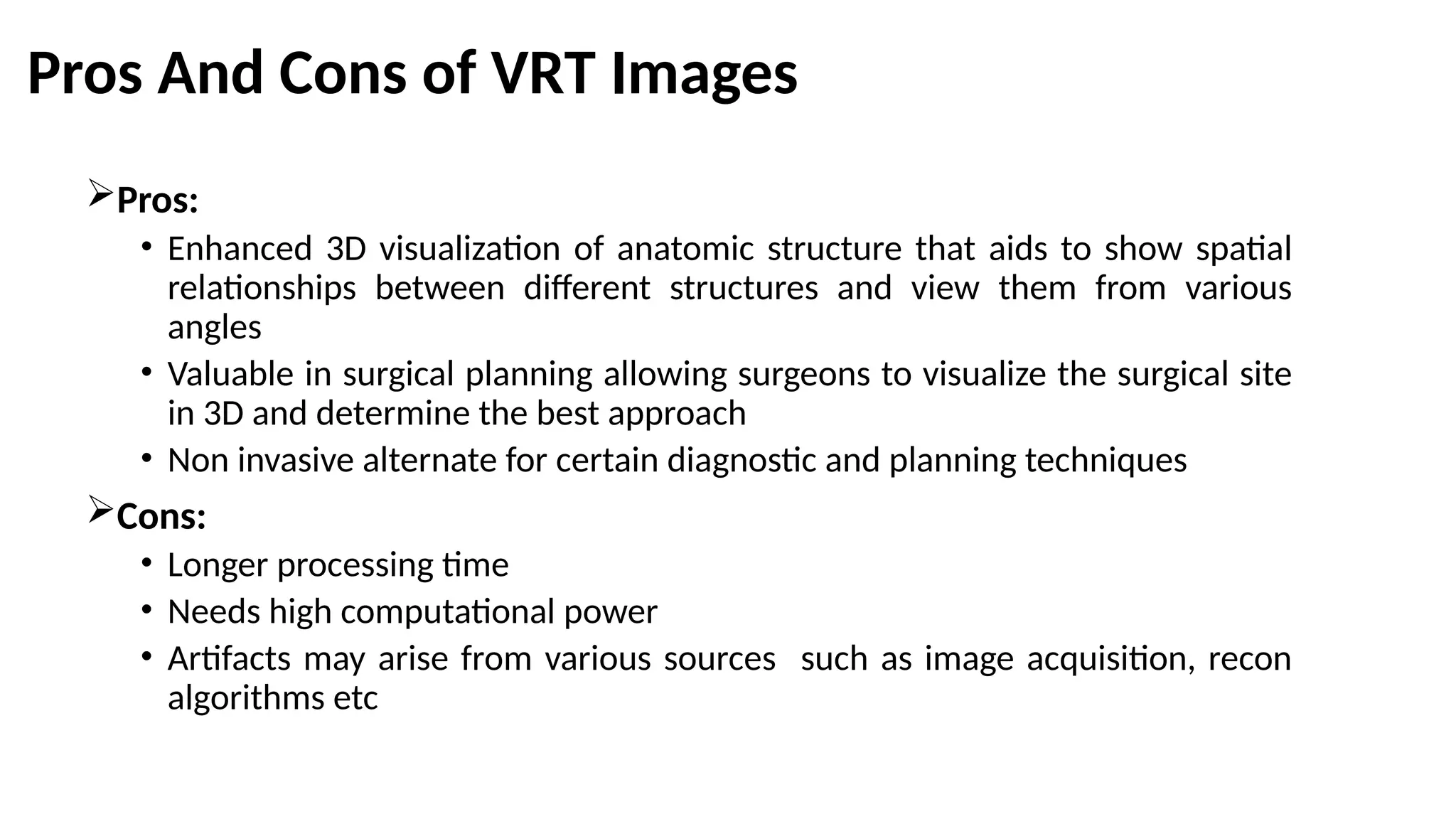 Pros And Cons of VRT Images

➢Pros:

• Enhanced 3D visualization of anatomic structure that aids to show spatial relationships between different structures and view them from various angles

• Valuable in surgical planning allowing surgeons to visualize the surgical site in 3D and determine the best approach

• Non invasive alternate for certain diagnostic and planning techniques

➢Cons:

• Longer processing time

• Needs high computational power

• Artifacts may arise from various sources such as image acquisition, recon algorithms etc